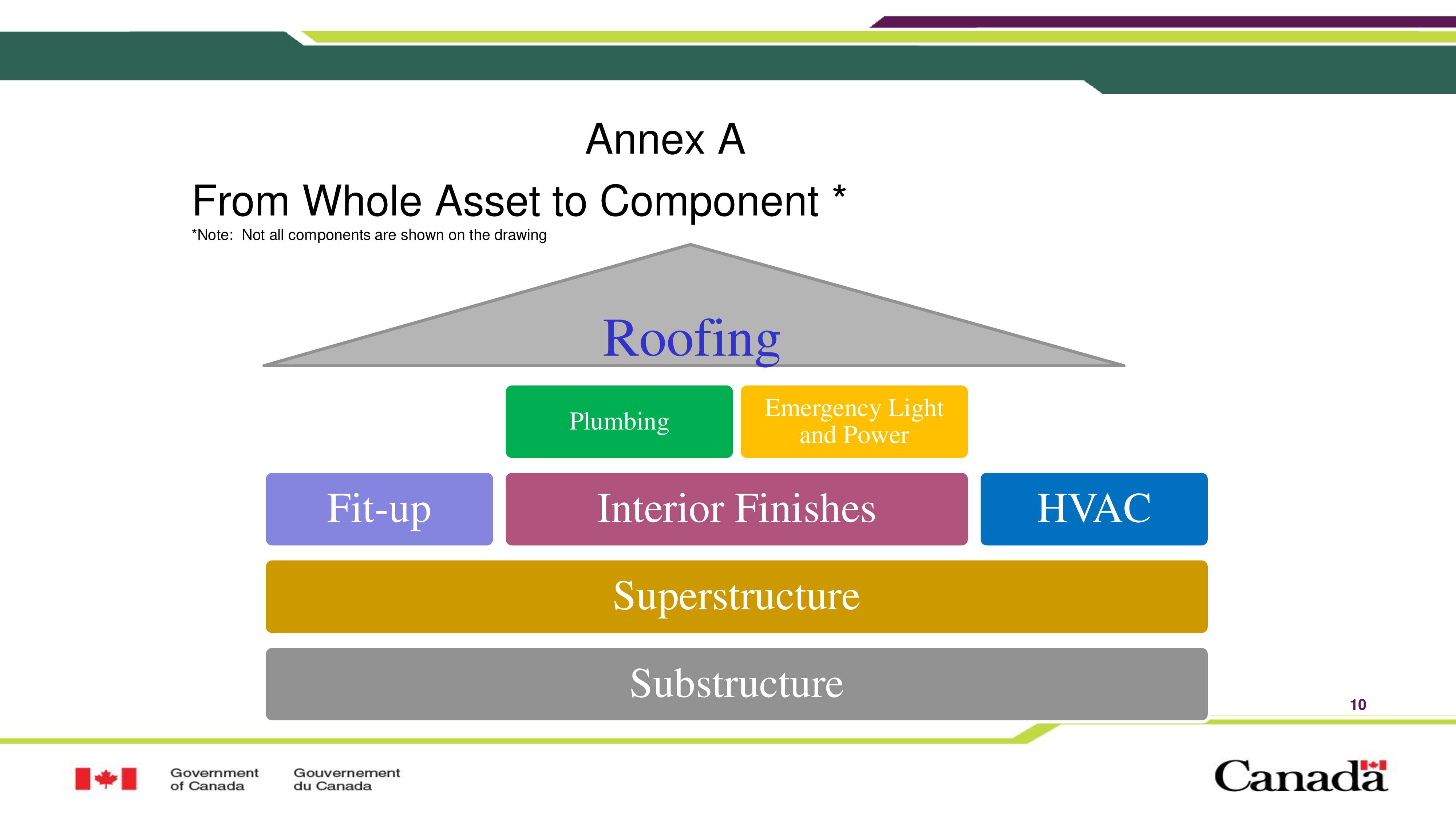 Annex A

From Whole Asset to Component *

*Note: Not all components are shown on the drawing

Roofing

Plumbing

Emergency Light and Power

Fit-up

Interior Finishes

HVAC

Superstructure

Substructure

10

Government of Canada

Gouvernement du Canada

Canada